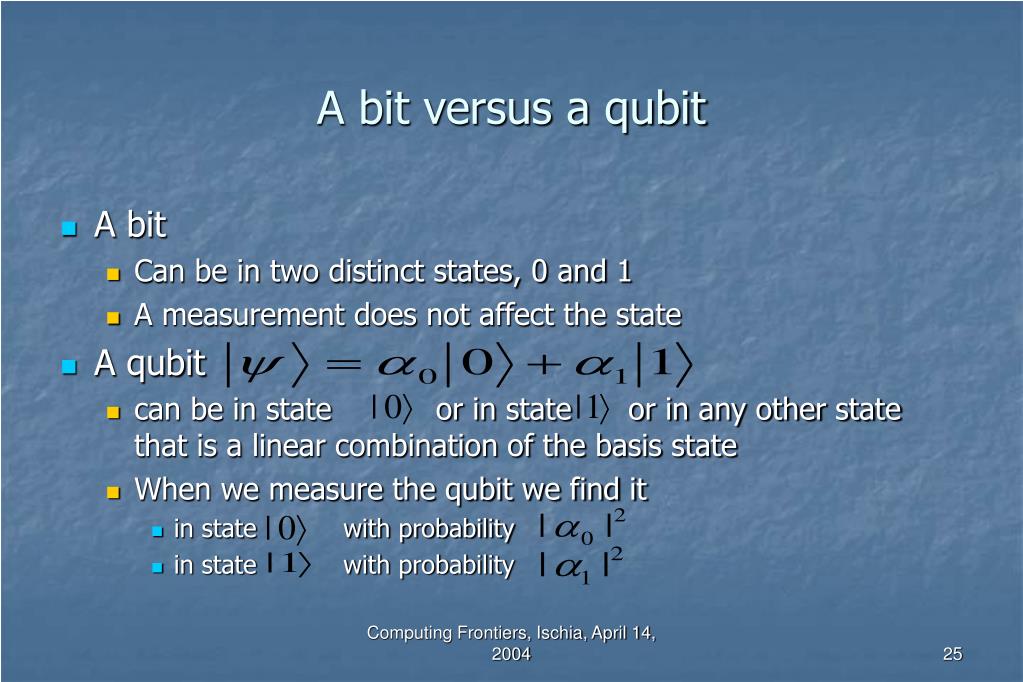 A bit versus a qubit

A bit
Can be in two distinct states, 0 and 1
A measurement does not affect the state

A qubit $|\psi\rangle = \alpha_0|0\rangle + \alpha_1|1\rangle$
can be in state $|0\rangle$ or in state $|1\rangle$ or in any other state that is a linear combination of the basis state
When we measure the qubit we find it
in state $|0\rangle$ with probability $|\alpha_0|^2$
in state $|1\rangle$ with probability $|\alpha_1|^2$

Computing Frontiers, Ischia, April 14, 2004

25